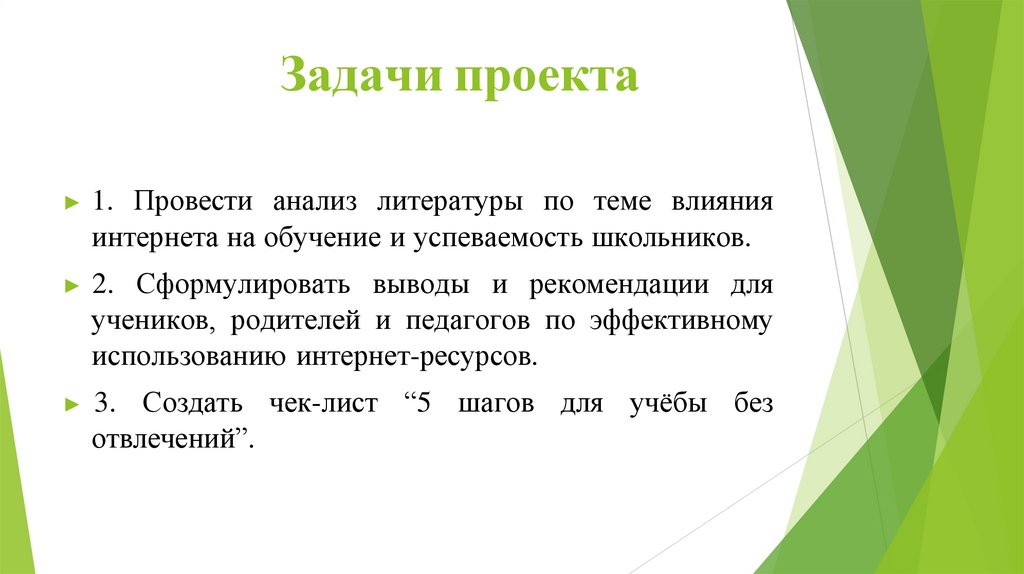 Задачи проекта

1. Провести анализ литературы по теме влияния интернета на обучение и успеваемость школьников.

2. Сформулировать выводы и рекомендации для учеников, родителей и педагогов по эффективному использованию интернет-ресурсов.

3. Создать чек-лист “5 шагов для учёбы без отвлечений”.